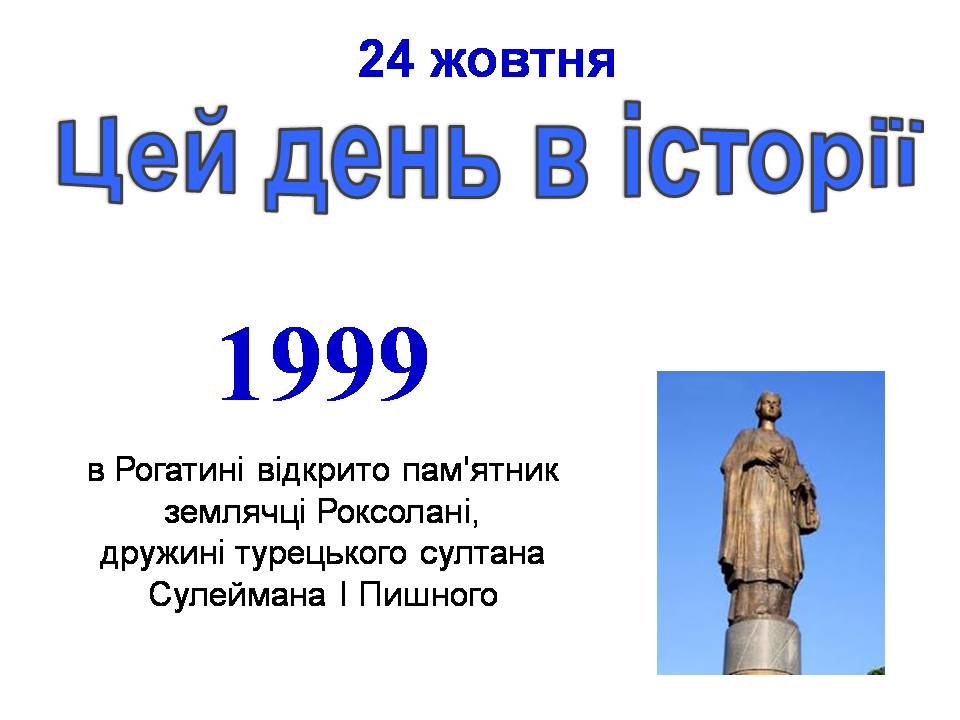 24 жовтня

Цей день в історії

1999

в Рогатині відкрито пам'ятник землячці Роксолані, дружині турецького султана Сулеймана I Пишного